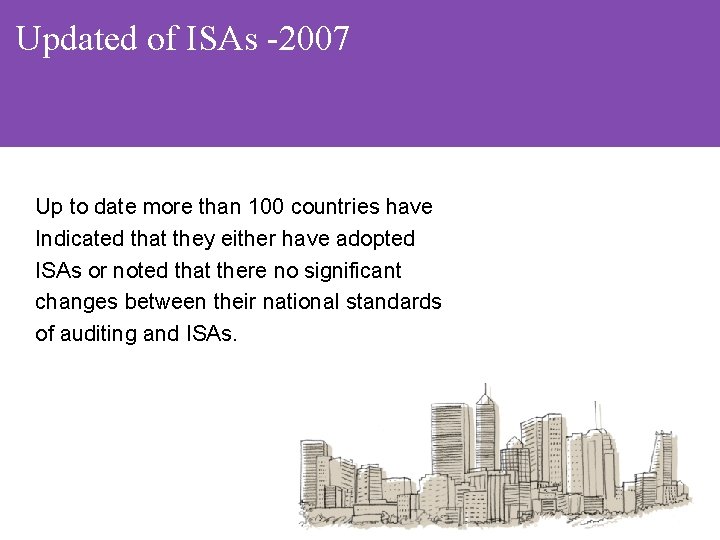 Updated of ISAs -2007

Up to date more than 100 countries have Indicated that they either have adopted ISAs or noted that there no significant changes between their national standards of auditing and ISAs.